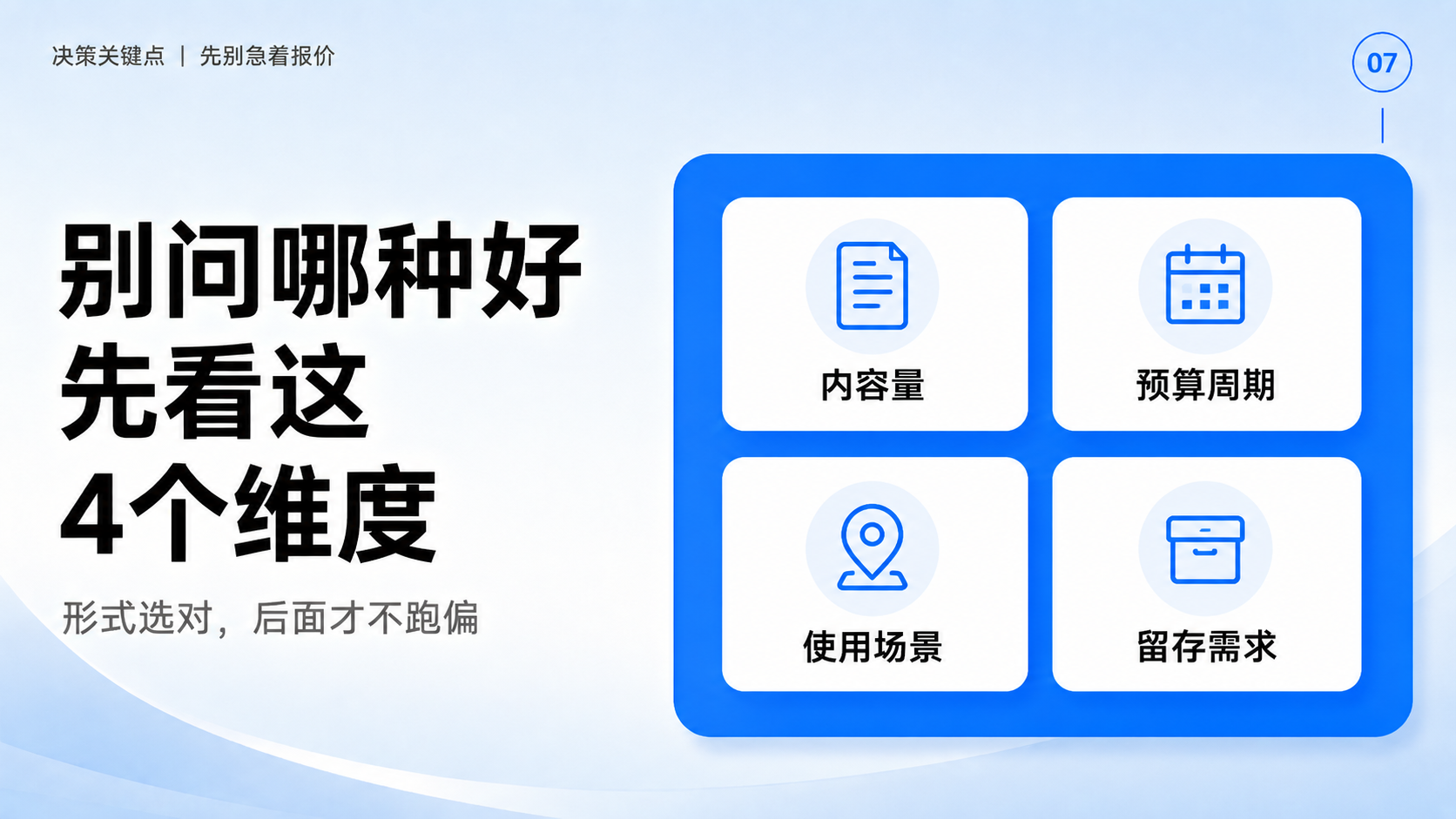 决策关键点 | 先别急着报价

07

别问哪种好
先看这
4个维度

形式选对，后面才不跑偏

内容量

预算周期

使用场景

留存需求